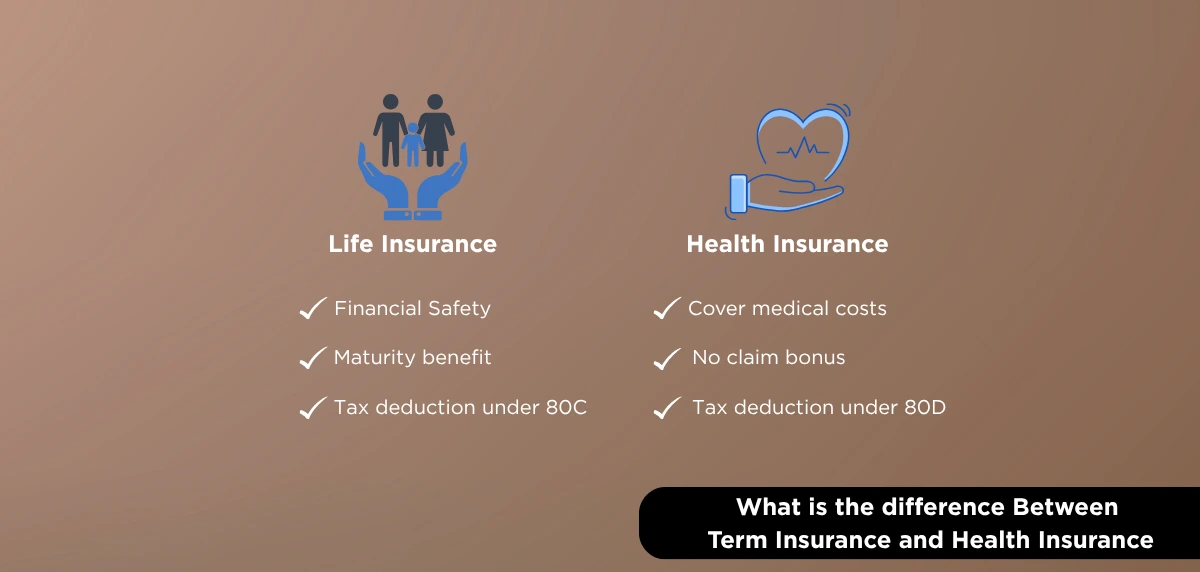 Life Insurance

✓ Financial Safety
✓ Maturity benefit
✓ Tax deduction under 80C

Health Insurance

✓ Cover medical costs
✓ No claim bonus
✓ Tax deduction under 80D

What is the difference Between Term Insurance and Health Insurance